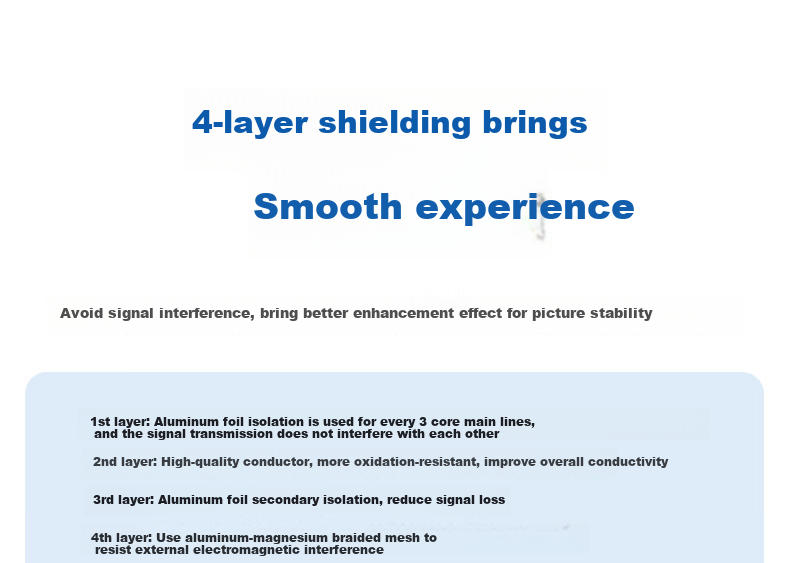 4-layer shielding brings

Smooth experience

Avoid signal interference, bring better enhancement effect for picture stability

1st layer: Aluminum foil isolation is used for every 3 core main lines, and the signal transmission does not interfere with each other

2nd layer: High-quality conductor, more oxidation-resistant, improve overall conductivity

3rd layer: Aluminum foil secondary isolation, reduce signal loss

4th layer: Use aluminum-magnesium braided mesh to resist external electromagnetic interference